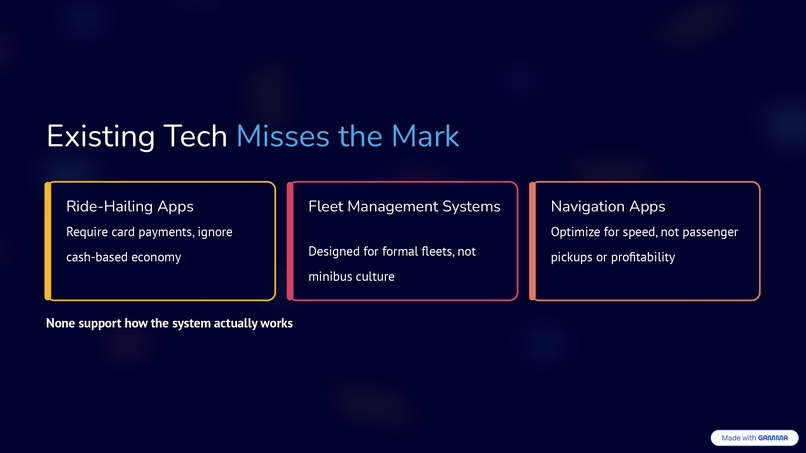 Existing Tech Misses the Mark

Ride-Hailing Apps

Require card payments, ignore cash-based economy

Fleet Management Systems

Designed for formal fleets, not minibus culture

Navigation Apps

Optimize for speed, not passenger pickups or profitability

None support how the system actually works

Made with GAMMA